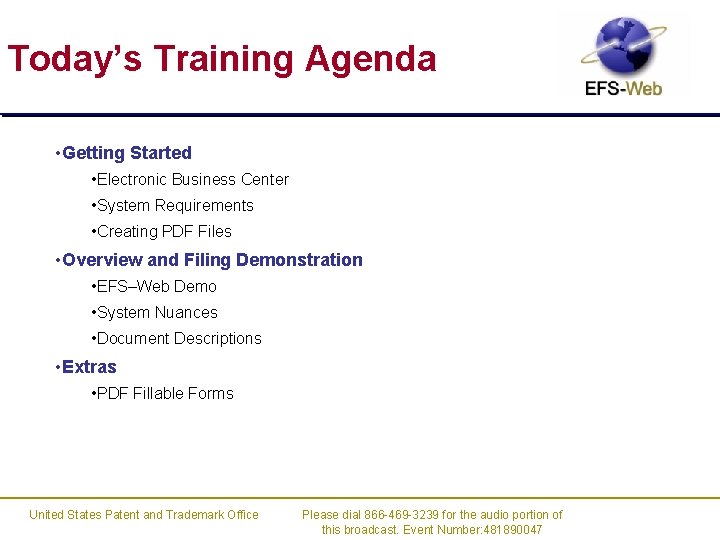 Today's Training Agenda

EFS-Web

•Getting Started

•Electronic Business Center

•System Requirements

•Creating PDF Files

•Overview and Filing Demonstration

•EFS–Web Demo

•System Nuances

•Document Descriptions

•Extras

•PDF Fillable Forms

United States Patent and Trademark Office

Please dial 866-469-3239 for the audio portion of this broadcast. Event Number:481890047